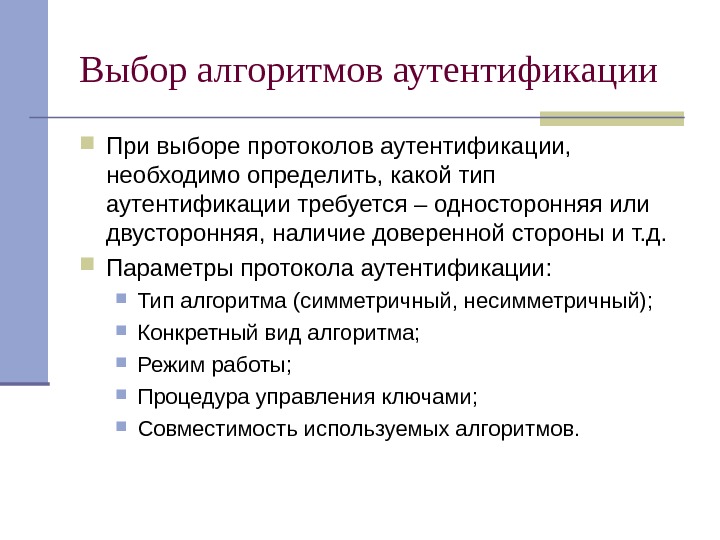 Выбор алгоритмов аутентификации

При выборе протоколов аутентификации, необходимо определить, какой тип аутентификации требуется – односторонняя или двусторонняя, наличие доверенной стороны и т.д.

Параметры протокола аутентификации:

Тип алгоритма (симметричный, несимметричный);

Конкретный вид алгоритма;

Режим работы;

Процедура управления ключами;

Совместимость используемых алгоритмов.